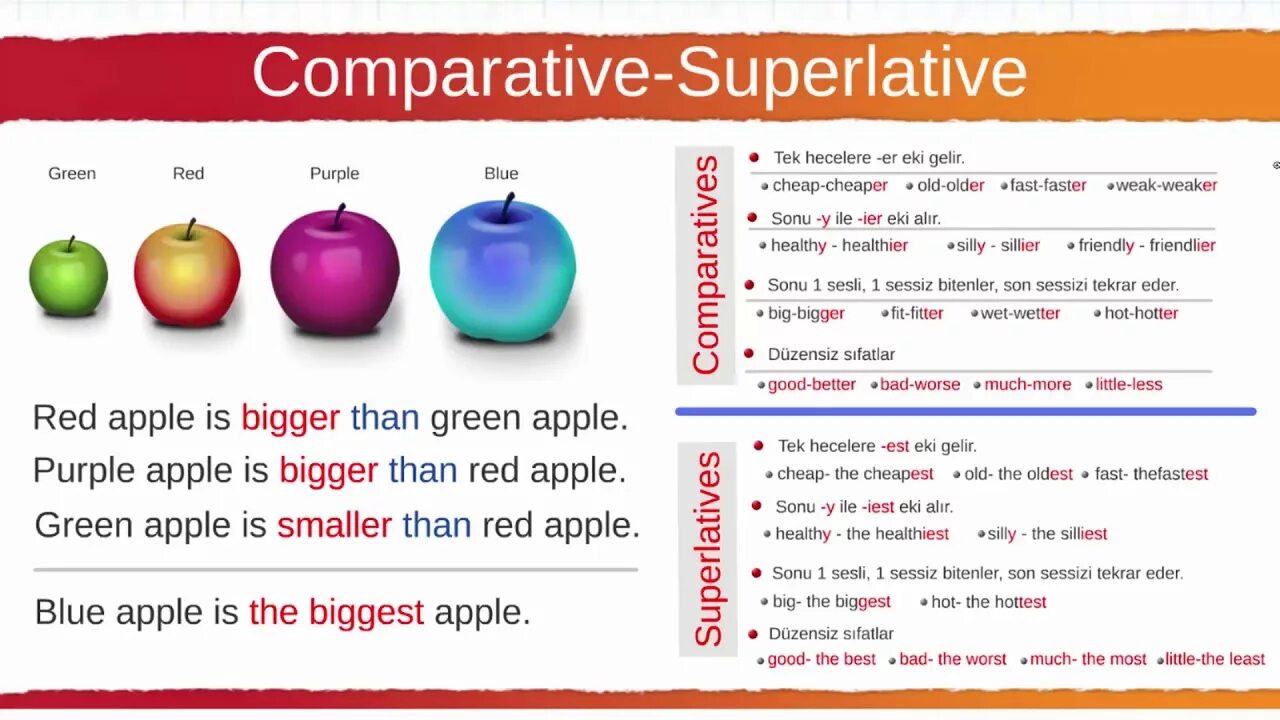 Comparative-Superlative

Green Red Purple Blue

Red apple is bigger than green apple.
Purple apple is bigger than red apple.
Green apple is smaller than red apple.

Blue apple is the biggest apple.

Comparatives

Tek hecelere -er eki gelir.
cheap-cheaper old-older fast-faster weak-weaker

Sonu -y ile -ier eki alır.
healthy - healthier silly - sillier friendly - friendlier

Sonu 1 sesli, 1 sessiz bitenler, son sessizi tekrar eder.
big-bigger fit-fitter wet-wetter hot-hotter

Düzensiz sıfatlar
good-better bad-worse much-more little-less

Superlatives

Tek hecelere -est eki gelir.
cheap- the cheapest old- the oldest fast- thefastest

Sonu -y ile -iest eki alır.
healthy - the healthiest silly - the silliest

Sonu 1 sesli, 1 sessiz bitenler, son sessizi tekrar eder.
big- the biggest hot- the hottest

Düzensiz sıfatlar
good- the best bad- the worst much- the most little-the least